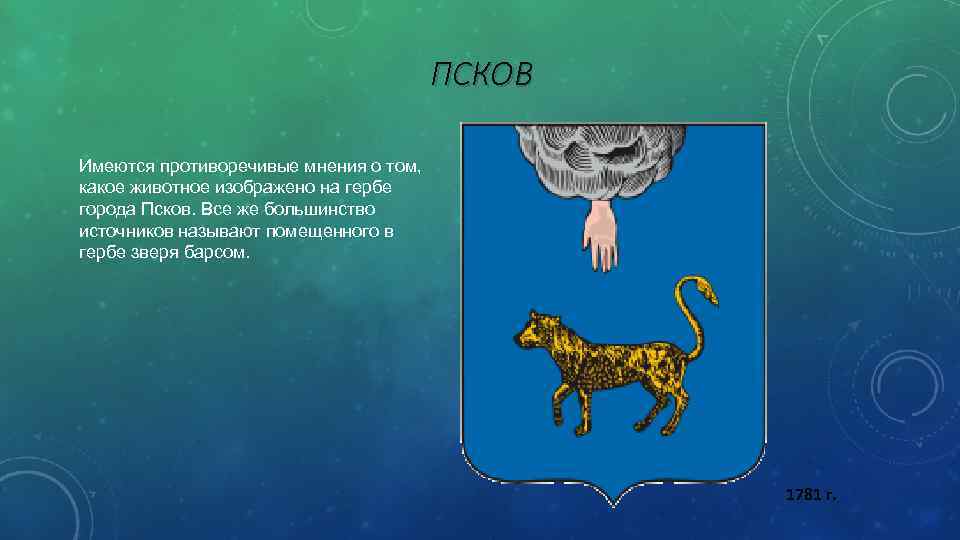 ПСКОВ

Имеются противоречивые мнения о том, какое животное изображено на гербе города Псков. Все же большинство источников называют помещенного в гербе зверя барсом.

1781 г.